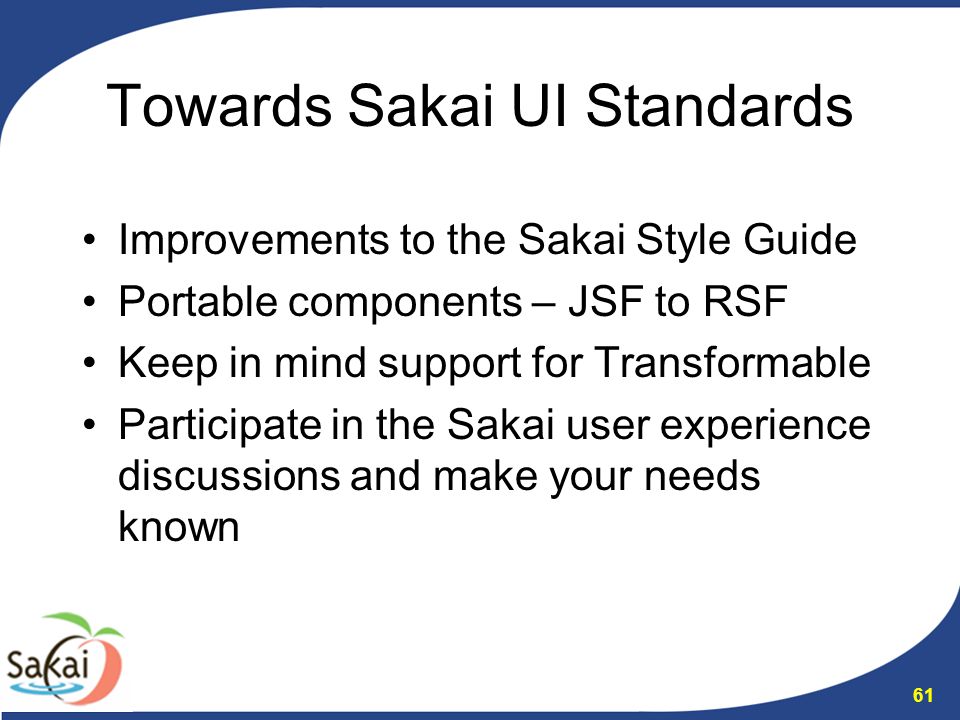 Towards Sakai UI Standards

• Improvements to the Sakai Style Guide
• Portable components – JSF to RSF
• Keep in mind support for Transformable
• Participate in the Sakai user experience discussions and make your needs known

Sakai

61